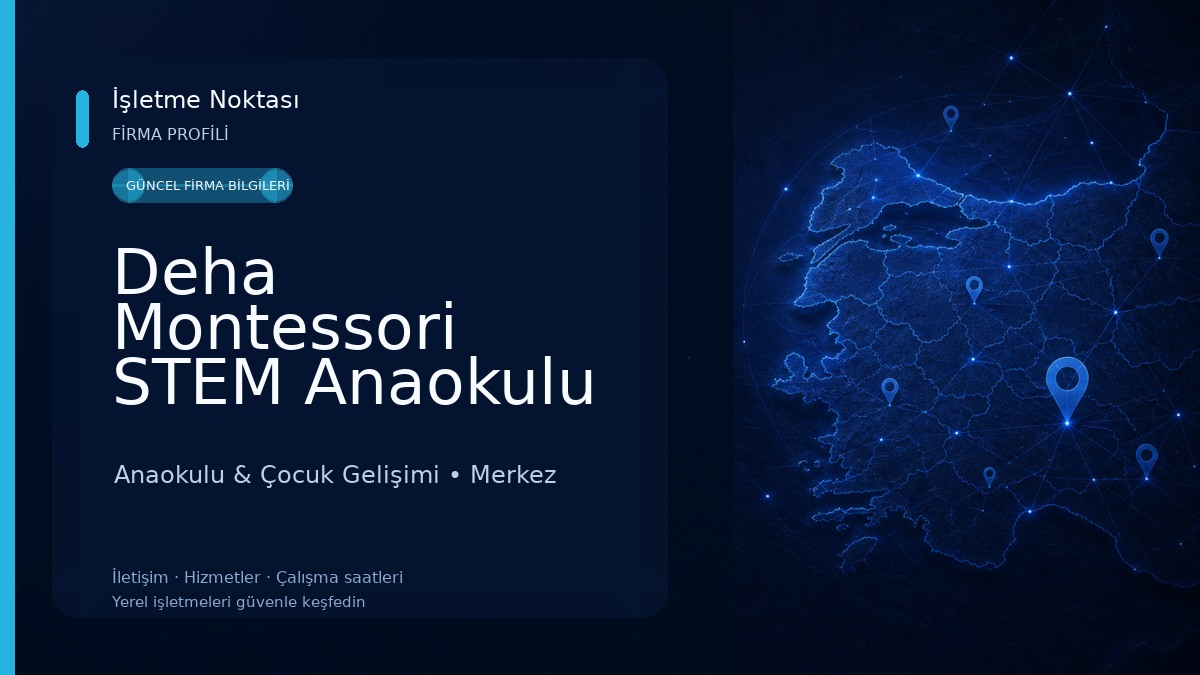 İşletme Noktası
FİRMA PROFİLİ

GÜNCEL FİRMA BİLGİLERİ

Deha Montessori STEM Anaokulu

Anaokulu & Çocuk Gelişimi • Merkez

İletişim · Hizmetler · Çalışma saatleri
Yerel işletmeleri güvenle keşfedin